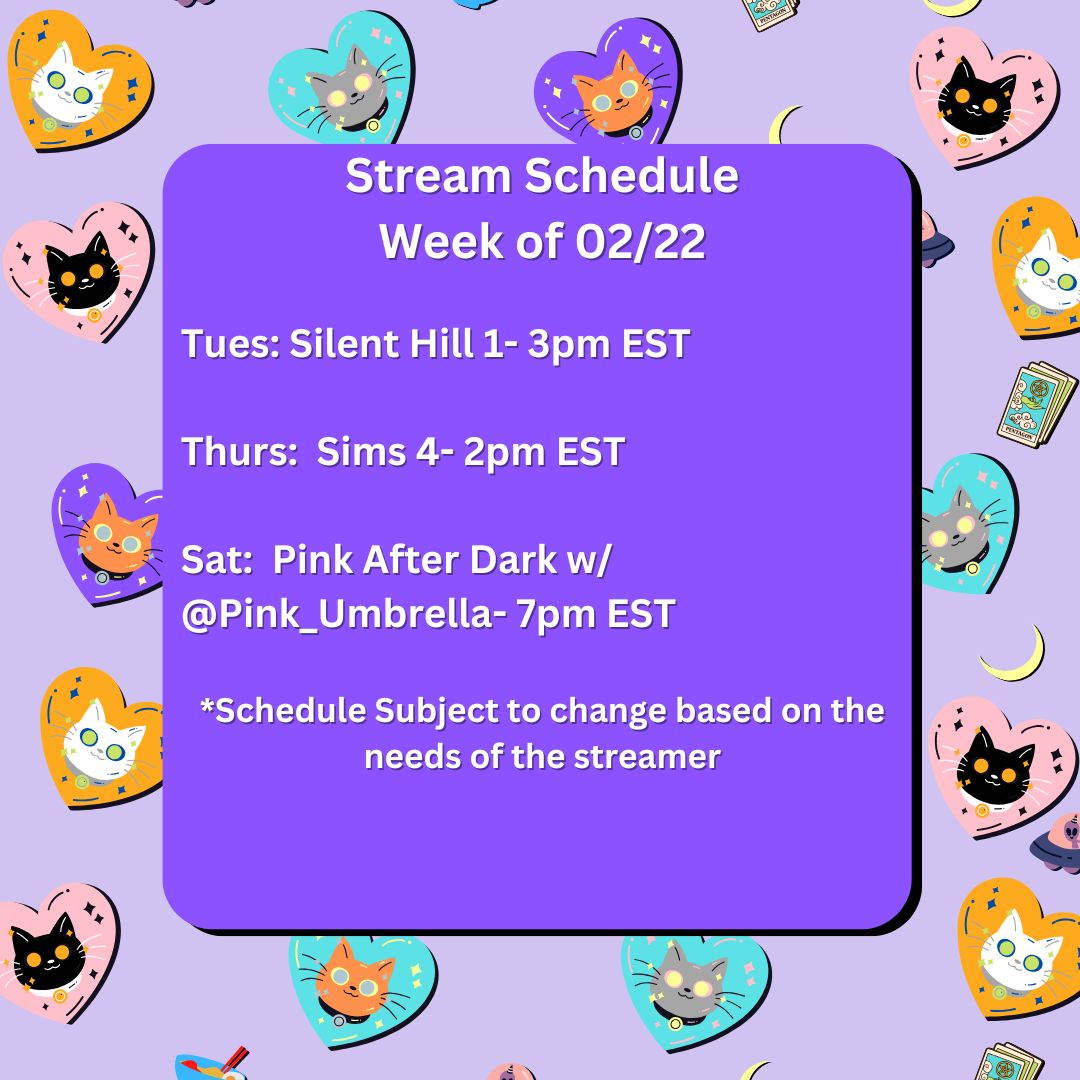 Stream Schedule
Week of 02/22

Tues: Silent Hill 1- 3pm EST

Thurs: Sims 4- 2pm EST

Sat: Pink After Dark w/ @Pink_Umbrella- 7pm EST

*Schedule Subject to change based on the needs of the streamer